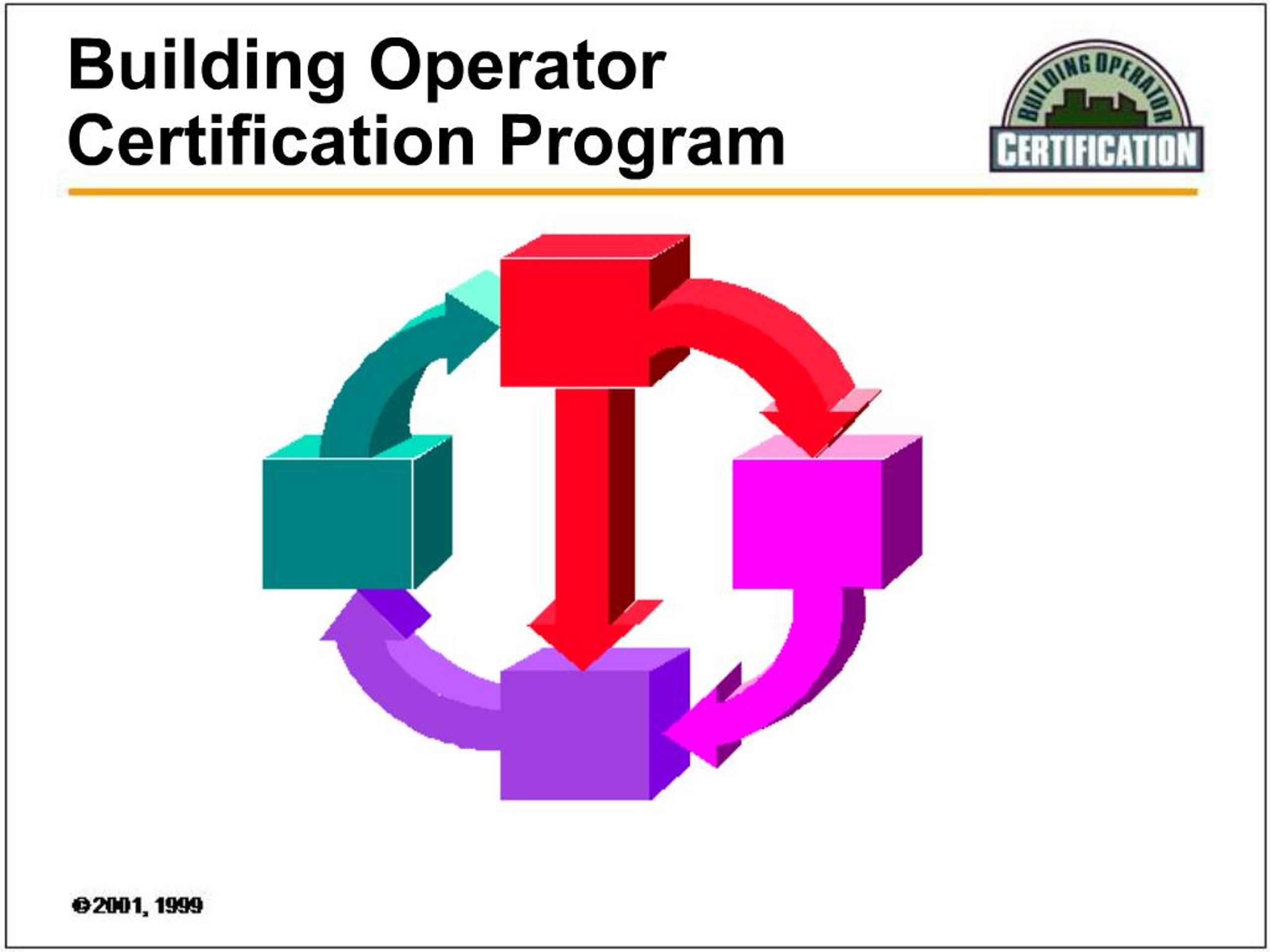 Building Operator Certification Program

BUILDING OPERATOR

CERTIFICATION

©2001, 1999